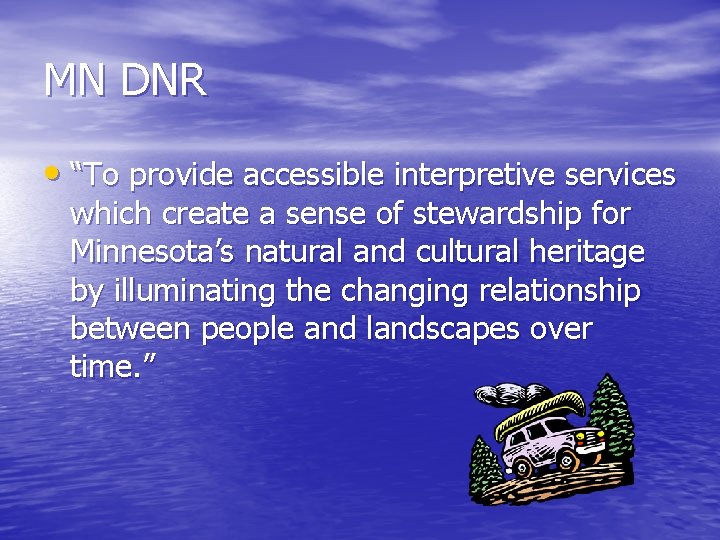 MN DNR

• "To provide accessible interpretive services which create a sense of stewardship for Minnesota's natural and cultural heritage by illuminating the changing relationship between people and landscapes over time."